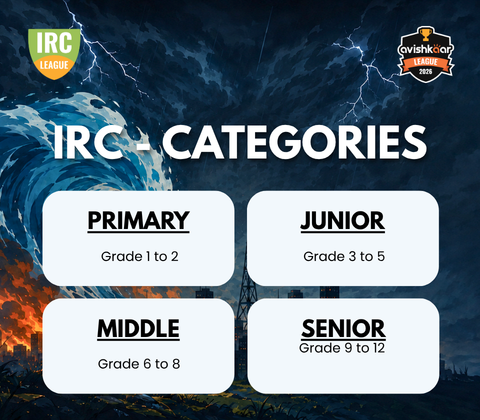 IRC
LEAGUE

avishkaar
LEAGUE
2026

IRC - CATEGORIES

PRIMARY

Grade 1 to 2

JUNIOR

Grade 3 to 5

MIDDLE

Grade 6 to 8

SENIOR
Grade 9 to 12